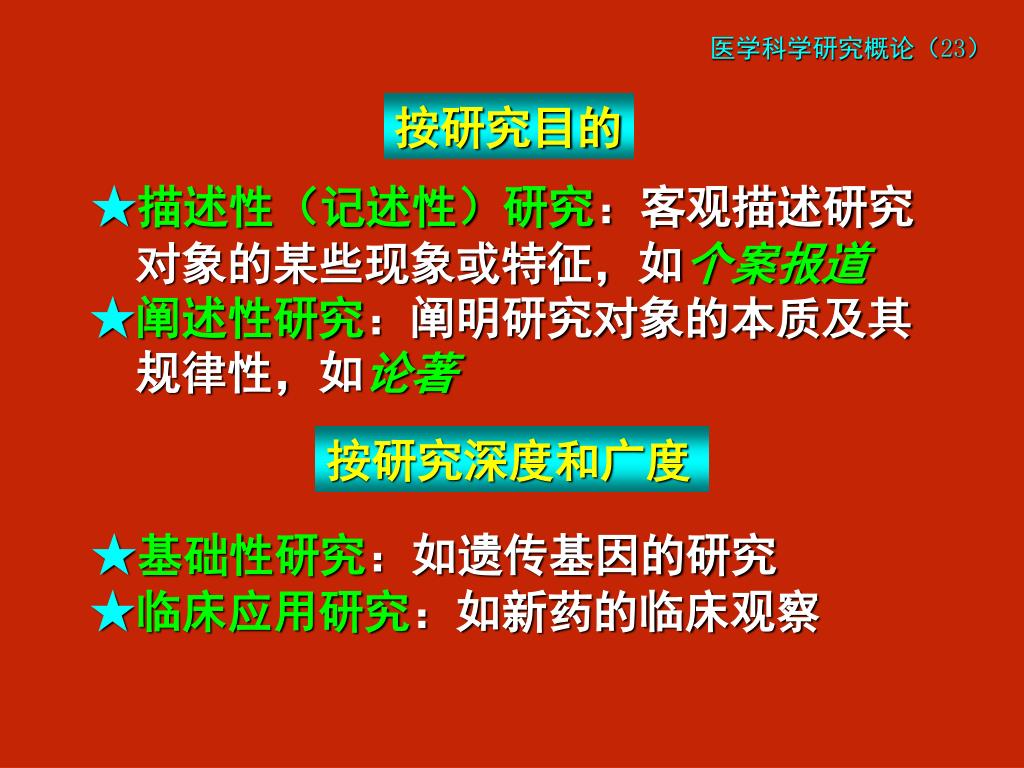 医学科学研究概论（23）

按研究目的

★描述性（记述性）研究：客观描述研究对象的某些现象或特征，如个案报道
★阐述性研究：阐明研究对象的本质及其规律性，如论著

按研究深度和广度

★基础性研究：如遗传基因的研究
★临床应用研究：如新药的临床观察